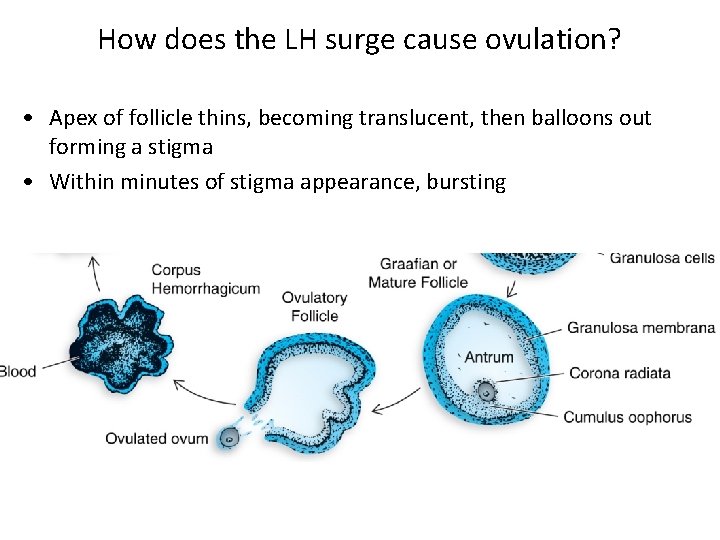 How does the LH surge cause ovulation?

• Apex of follicle thins, becoming translucent, then balloons out forming a stigma

• Within minutes of stigma appearance, bursting

Corpus Hemorrhagicum

Blood

Ovulatory Follicle

Ovulated ovum

Graafian or Mature Follicle

Granulosa cells

Granulosa membrana

Antrum

Corona radiata

Cumulus oophorus